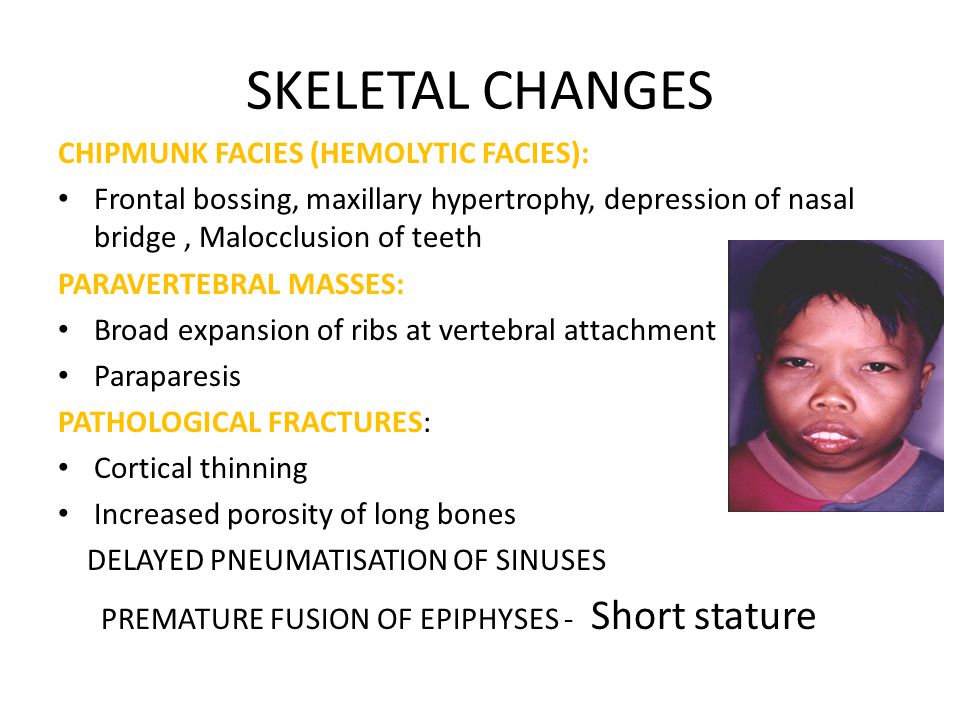 SKELETAL CHANGES

CHIPMUNK FACIES (HEMOLYTIC FACIES):

• Frontal bossing, maxillary hypertrophy, depression of nasal bridge , Malocclusion of teeth

PARAVERTEBRAL MASSES:

• Broad expansion of ribs at vertebral attachment
• Paraparesis

PATHOLOGICAL FRACTURES:

• Cortical thinning
• Increased porosity of long bones

DELAYED PNEUMATISATION OF SINUSES

PREMATURE FUSION OF EPIPHYSES - Short stature